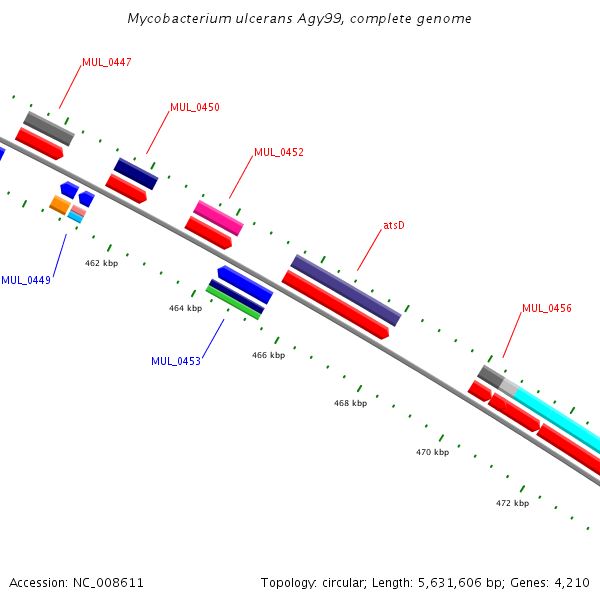 Mycobacterium ulcerans Agy99, complete genome

MUL_0447

MUL_0450

MUL_0452

atsD

MUL_0456

MUL_0449

462 kbp

464 kbp

MUL_0453

466 kbp

468 kbp

470 kbp

472 kbp

Accession: NC_008611

Topology: circular; Length: 5,631,606 bp; Genes: 4,210